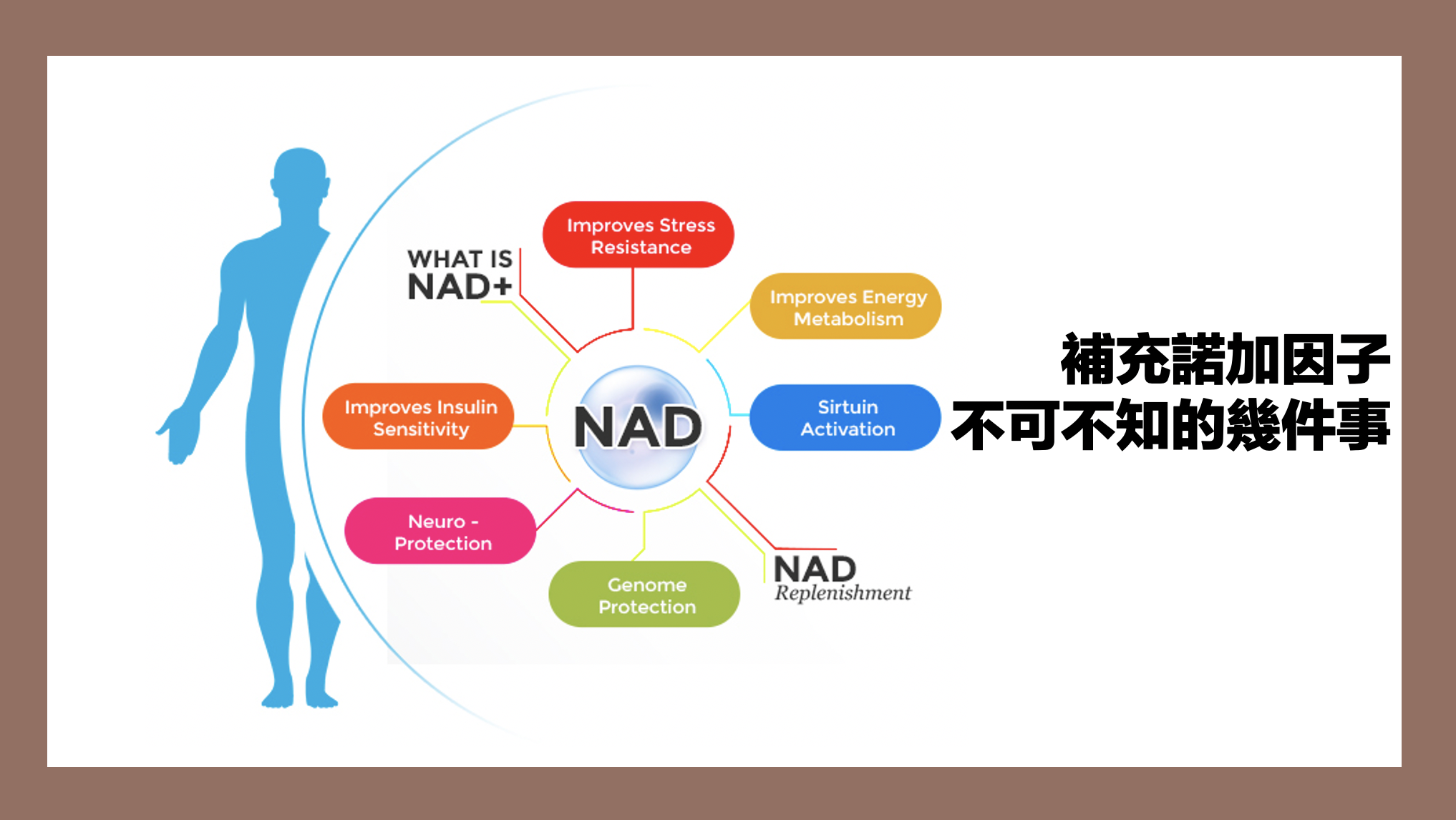 WHAT IS NAD+

Improves Stress Resistance

Improves Energy Metabolism

Improves Insulin Sensitivity

NAD

Sirtuin Activation

Neuro - Protection

Genome Protection

NAD Replenishment

補充諾加因子
不可不知的幾件事